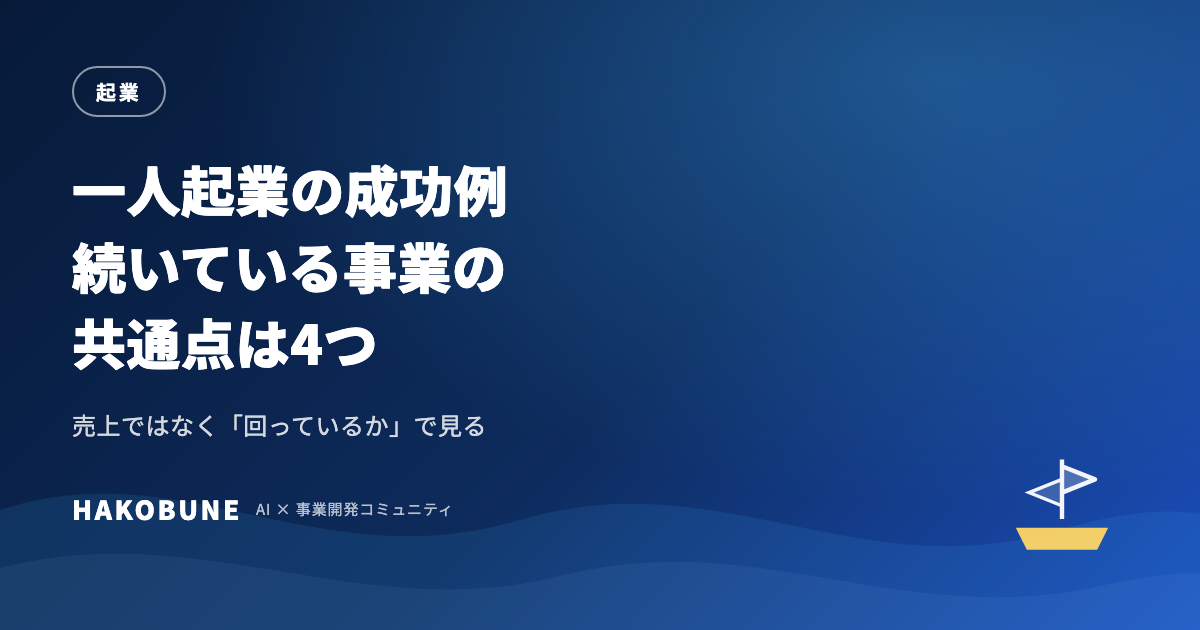 起業

一人起業の成功例
続いている事業の
共通点は4つ

売上ではなく「回っているか」で見る

HAKOBUNE AI × 事業開発コミュニティ